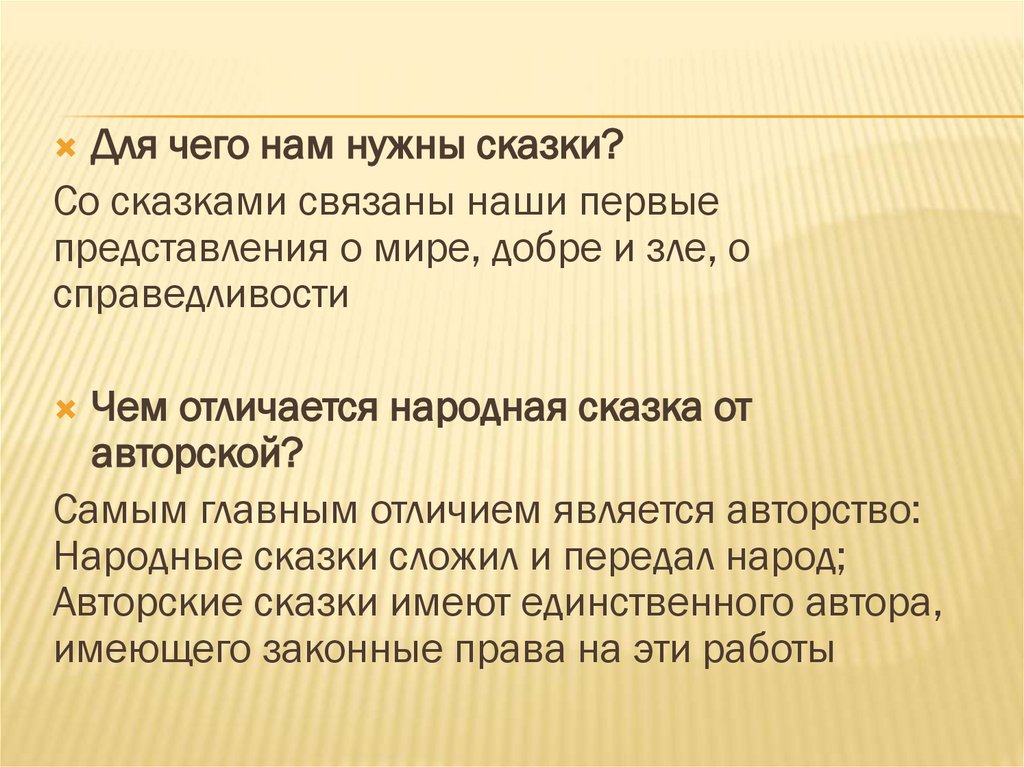 Для чего нам нужны сказки?

Со сказками связаны наши первые представления о мире, добре и зле, о справедливости

Чем отличается народная сказка от авторской?

Самым главным отличием является авторство: Народные сказки сложил и передал народ; Авторские сказки имеют единственного автора, имеющего законные права на эти работы